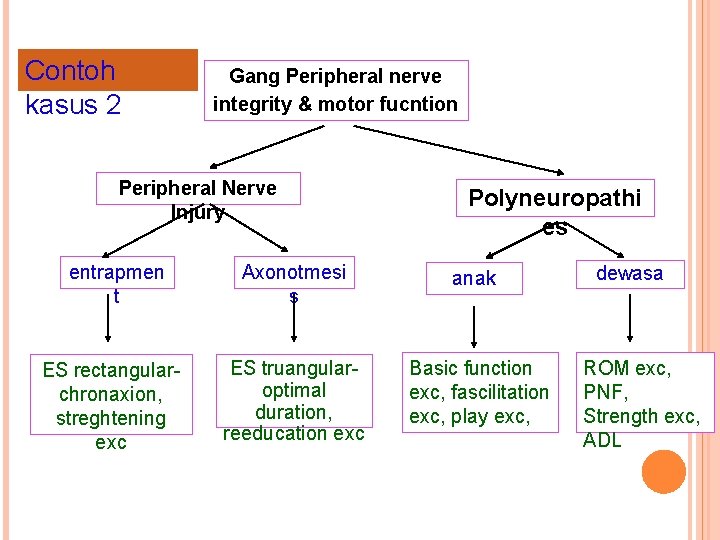 Contoh kasus 2

Gang Peripheral nerve integrity & motor fucntion

Peripheral Nerve Injury

Polyneuropathies

entrapment

Axonotmesis

anak

dewasa

ES rectangular-chronaxion, streghtening exc

ES truangular-optimal duration, reeducation exc

Basic function exc, fascilitation exc, play exc,

ROM exc, PNF, Strength exc, ADL